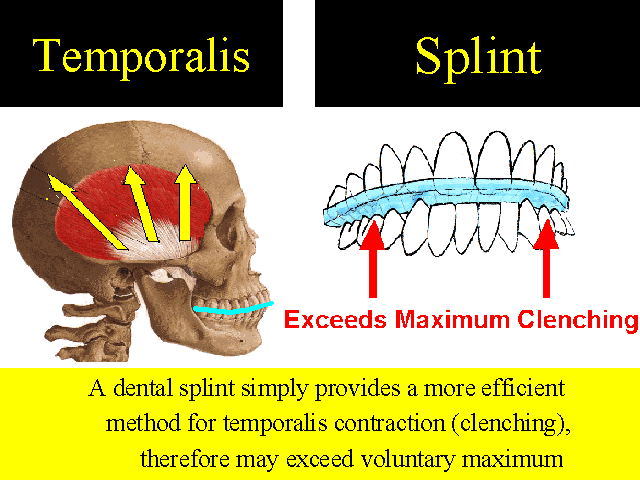 Temporalis

Splint

Exceeds Maximum Clenching

A dental splint simply provides a more efficient method for temporalis contraction (clenching), therefore may exceed voluntary maximum